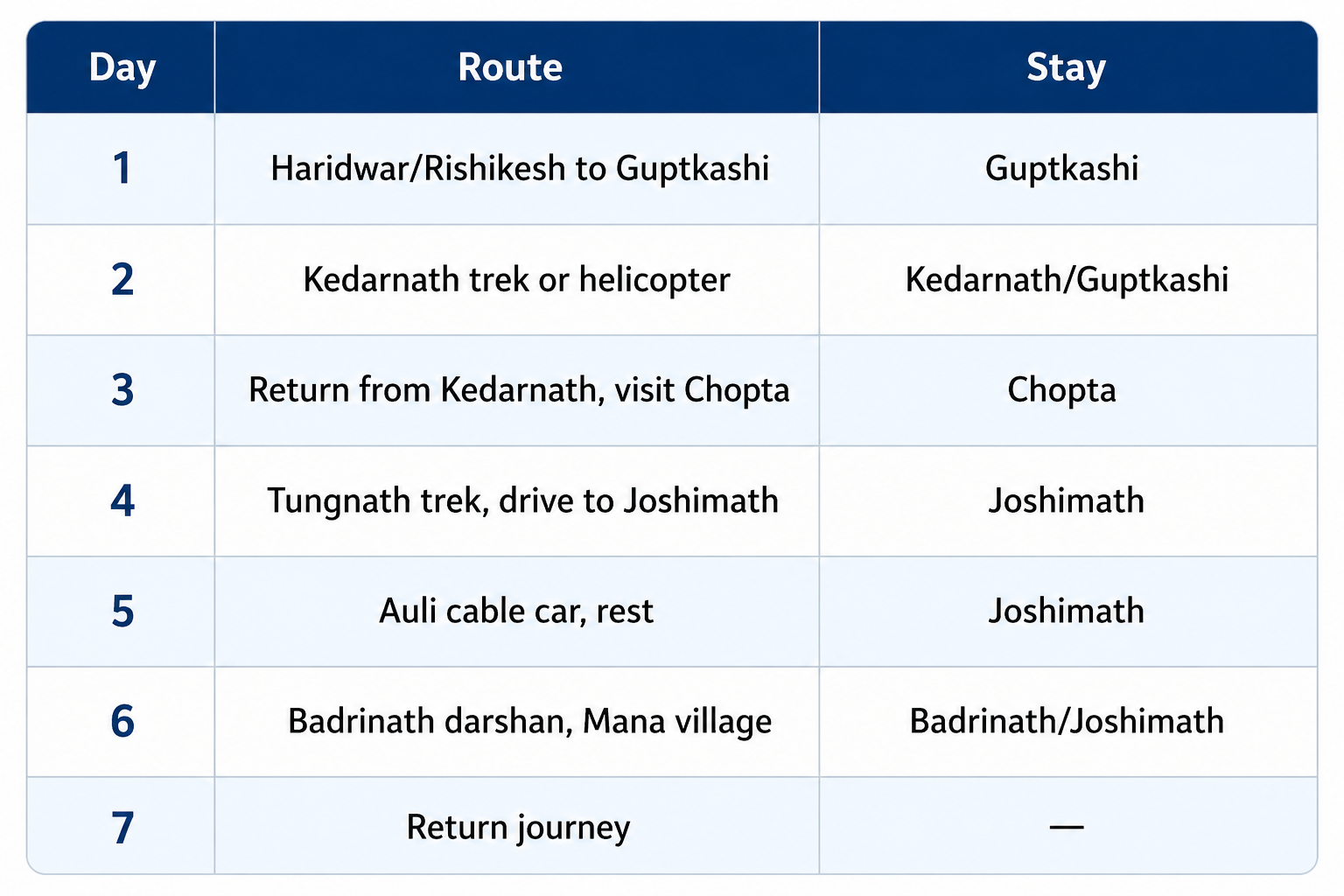 | Day | Route | Stay |
|---|---|---|
| 1 | Haridwar/Rishikesh to Guptkashi | Guptkashi |
| 2 | Kedarnath trek or helicopter | Kedarnath/Guptkashi |
| 3 | Return from Kedarnath, visit Chopta | Chopta |
| 4 | Tungnath trek, drive to Joshimath | Joshimath |
| 5 | Auli cable car, rest | Joshimath |
| 6 | Badrinath darshan, Mana village | Badrinath/Joshimath |
| 7 | Return journey | — |